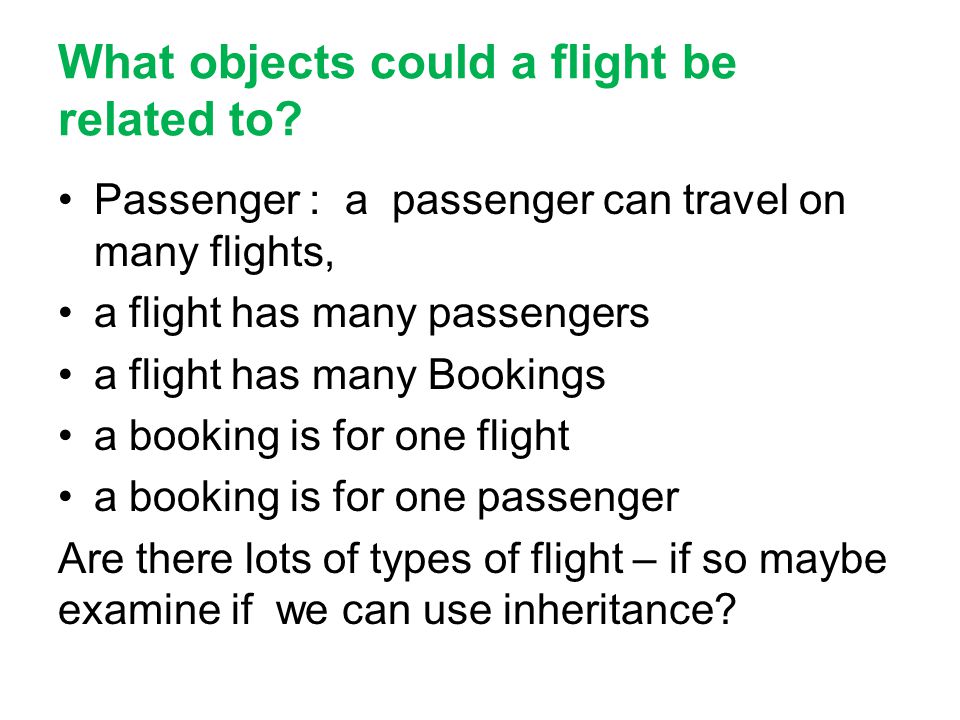 What objects could a flight be related to?

• Passenger : a passenger can travel on many flights,
• a flight has many passengers
• a flight has many Bookings
• a booking is for one flight
• a booking is for one passenger

Are there lots of types of flight – if so maybe examine if we can use inheritance?